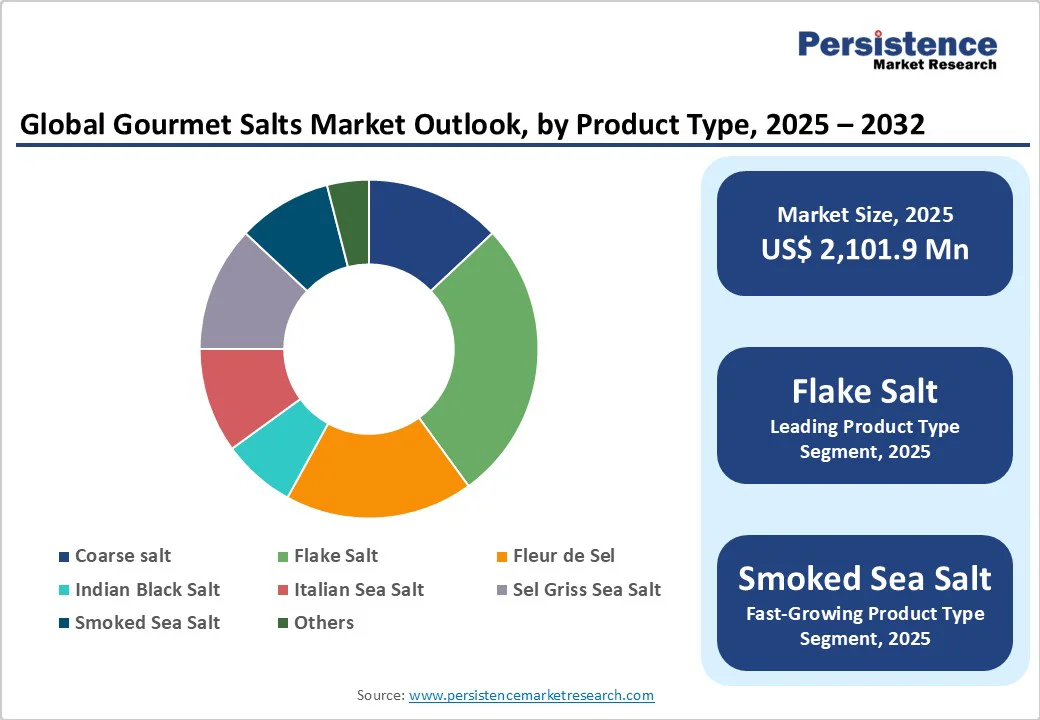 Persistence
Market Research

Global Gourmet Salts Market Outlook, by Product Type, 2025 – 2032

Coarse salt
Flake Salt
Fleur de Sel
Indian Black Salt
Italian Sea Salt
Sel Griss Sea Salt
Smoked Sea Salt
Others

Market Size, 2025
US$ 2,101.9 Mn

Flake Salt
Leading Product Type Segment, 2025

Smoked Sea Salt
Fast-Growing Product Type Segment, 2025

Source: www.persistencemarketresearch.com